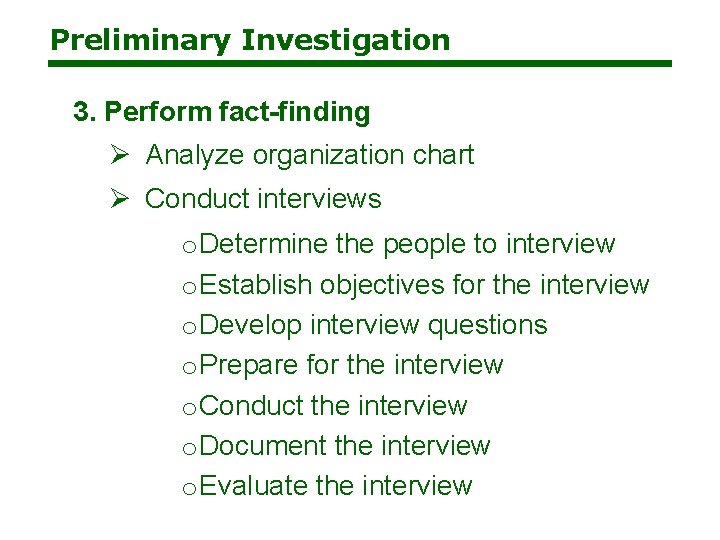 Preliminary Investigation

3. Perform fact-finding

➢ Analyze organization chart

➢ Conduct interviews

o Determine the people to interview

o Establish objectives for the interview

o Develop interview questions

o Prepare for the interview

o Conduct the interview

o Document the interview

o Evaluate the interview